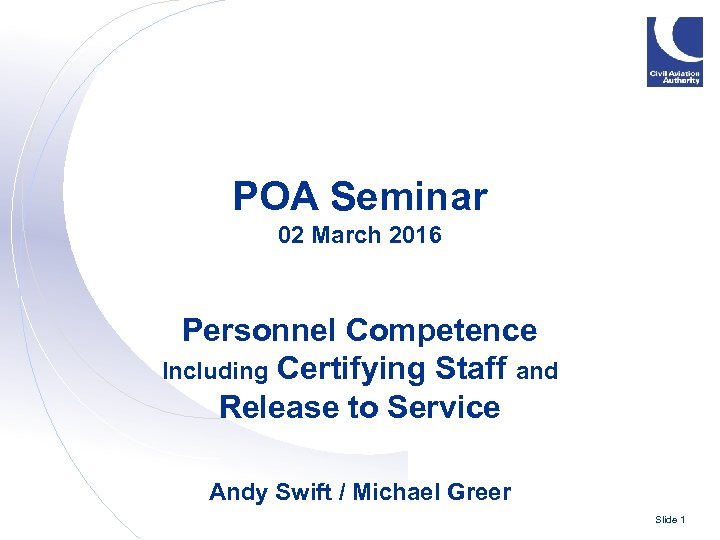 Civil Aviation Authority

POA Seminar
02 March 2016

Personnel Competence Including Certifying Staff and Release to Service

Andy Swift / Michael Greer

Slide 1